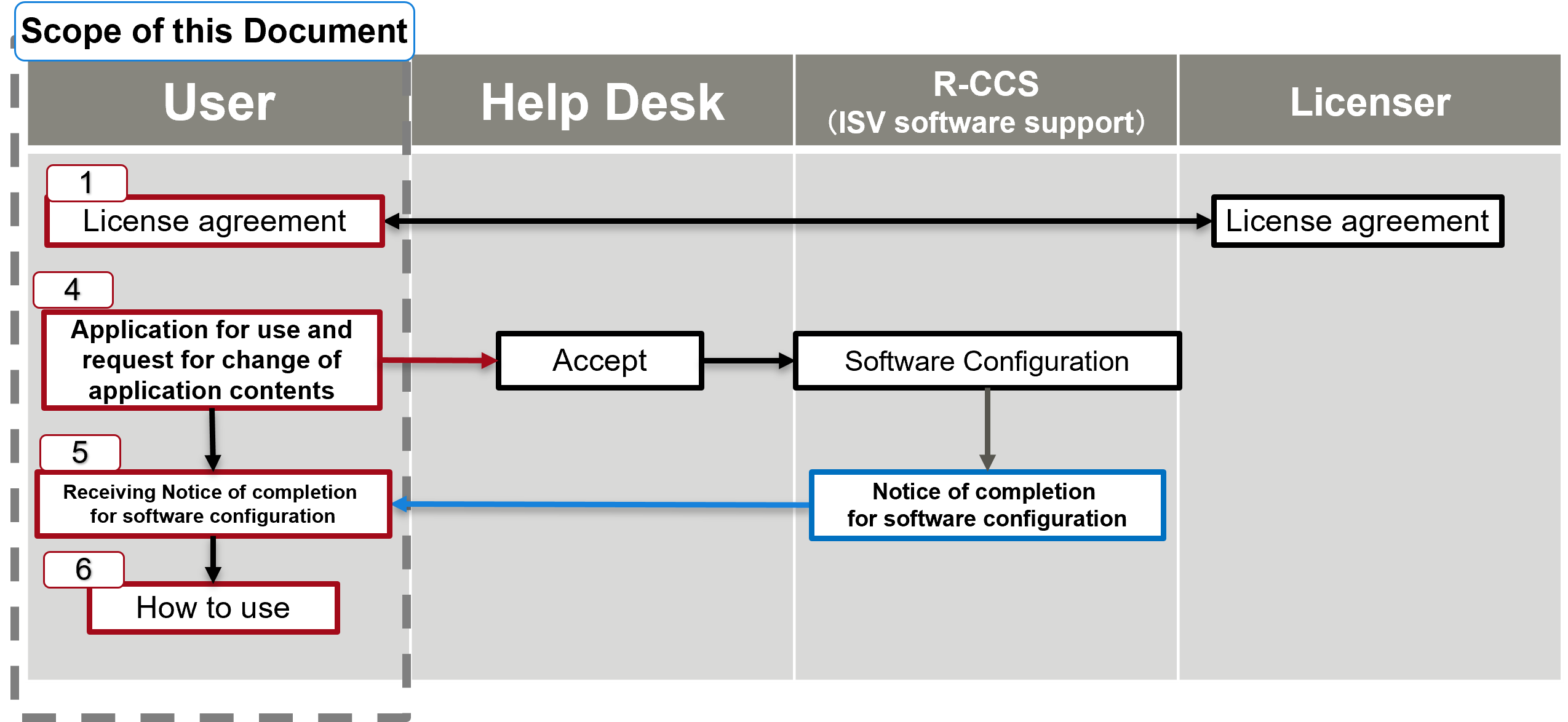 Scope of this Document

User

Help Desk

R-CCS
(ISV software support)

Licenser

1
License agreement

License agreement

4
Application for use and request for change of application contents

Accept

Software Configuration

5
Receiving Notice of completion for software configuration

Notice of completion for software configuration

6
How to use